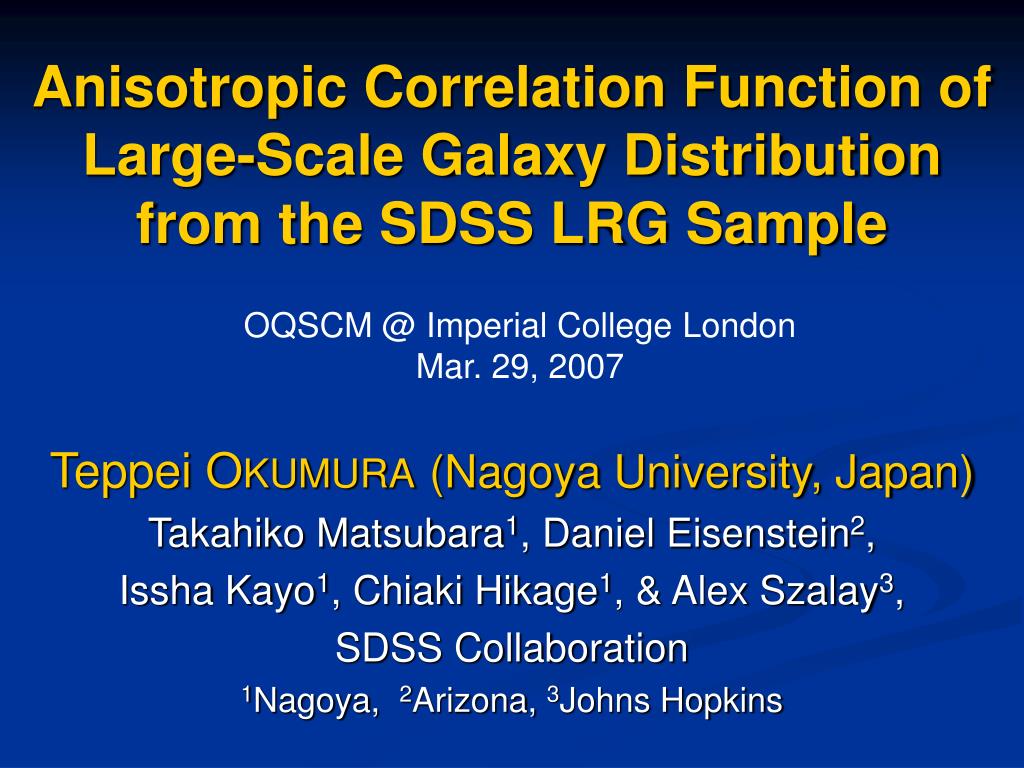 Anisotropic Correlation Function of Large-Scale Galaxy Distribution from the SDSS LRG Sample

OQSCM @ Imperial College London
Mar. 29, 2007

Teppei OKUMURA (Nagoya University, Japan)
Takahiko Matsubara$^1$, Daniel Eisenstein$^2$,
Issha Kayo$^1$, Chiaki Hikage$^1$, & Alex Szalay$^3$,
SDSS Collaboration
$^1$Nagoya, $^2$Arizona, $^3$Johns Hopkins